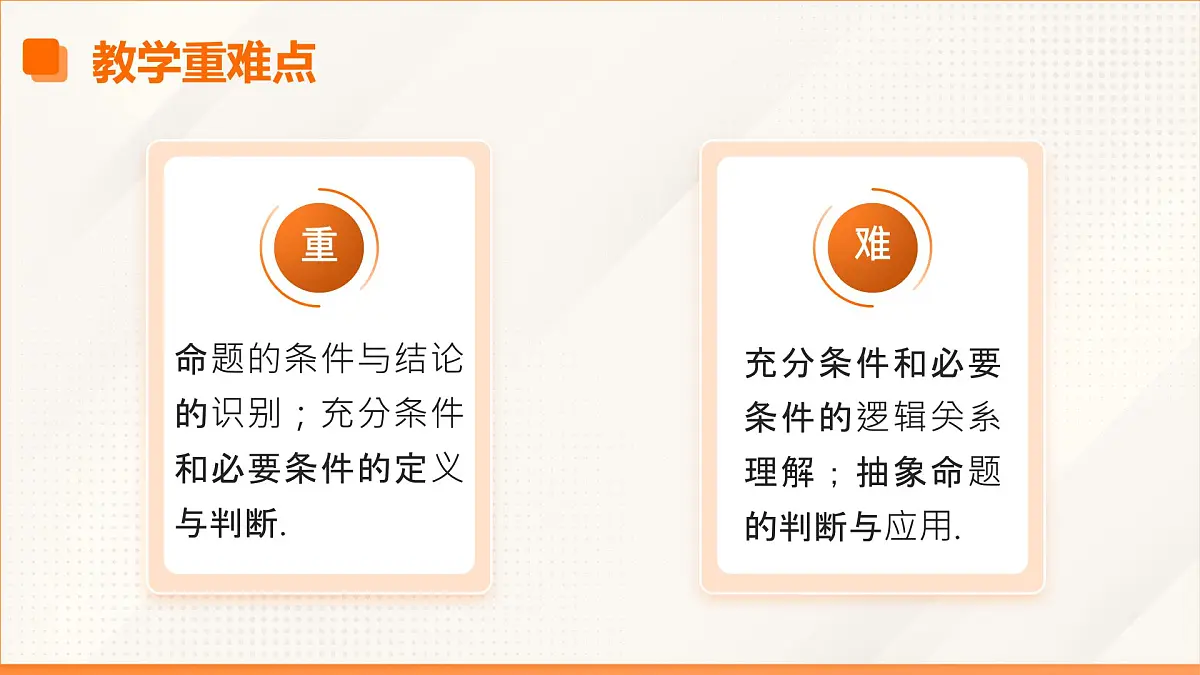 教学重难点

重

命题的条件与结论的识别；充分条件和必要条件的定义与判断.

难

充分条件和必要条件的逻辑关系理解；抽象命题的判断与应用.